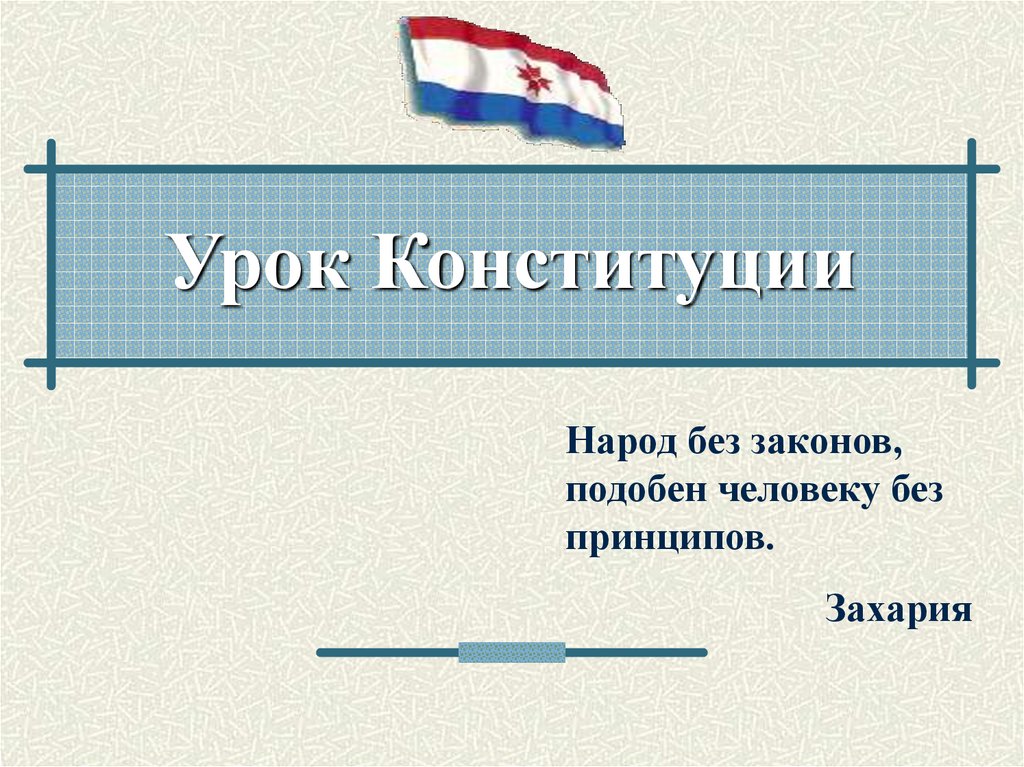 Урок Конституции

Народ без законов, подобен человеку без принципов.

Захария